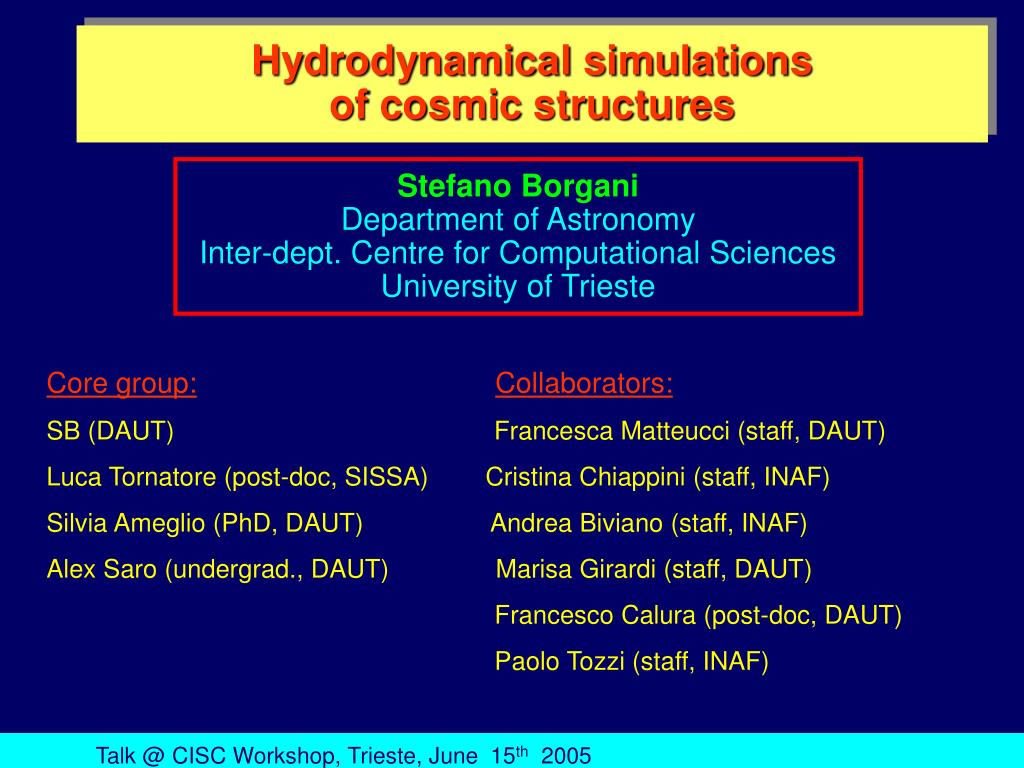 Hydrodynamical simulations of cosmic structures

Stefano Borgani
Department of Astronomy
Inter-dept. Centre for Computational Sciences
University of Trieste

Core group:
SB (DAUT)
Luca Tornatore (post-doc, SISSA)
Silvia Ameglio (PhD, DAUT)
Alex Saro (undergrad., DAUT)

Collaborators:
Francesca Matteucci (staff, DAUT)
Cristina Chiappini (staff, INAF)
Andrea Biviano (staff, INAF)
Marisa Girardi (staff, DAUT)
Francesco Calura (post-doc, DAUT)
Paolo Tozzi (staff, INAF)

Talk @ CISC Workshop, Trieste, June 15$^{th}$ 2005